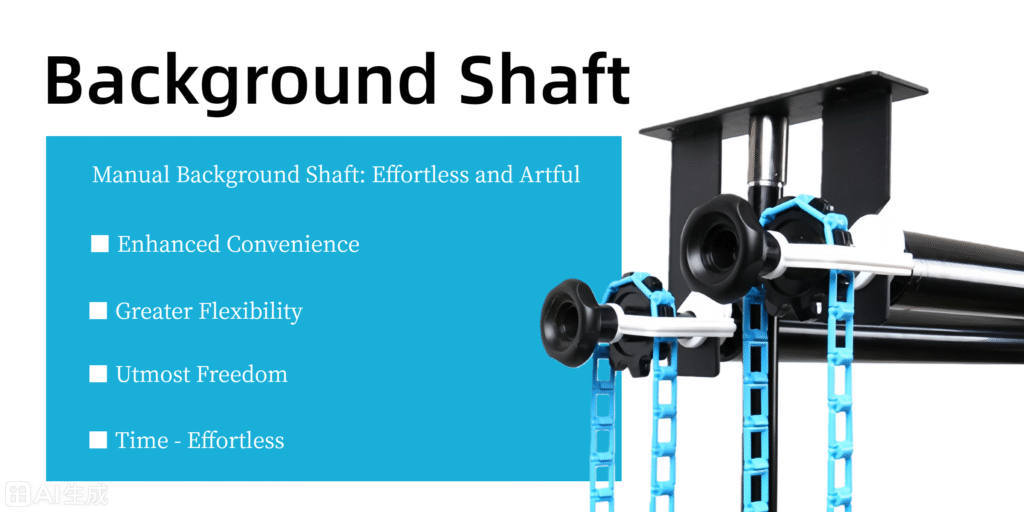 Background Shaft

Manual Background Shaft: Effortless and Artful

■ Enhanced Convenience

■ Greater Flexibility

■ Utmost Freedom

■ Time - Effortless

AI生成